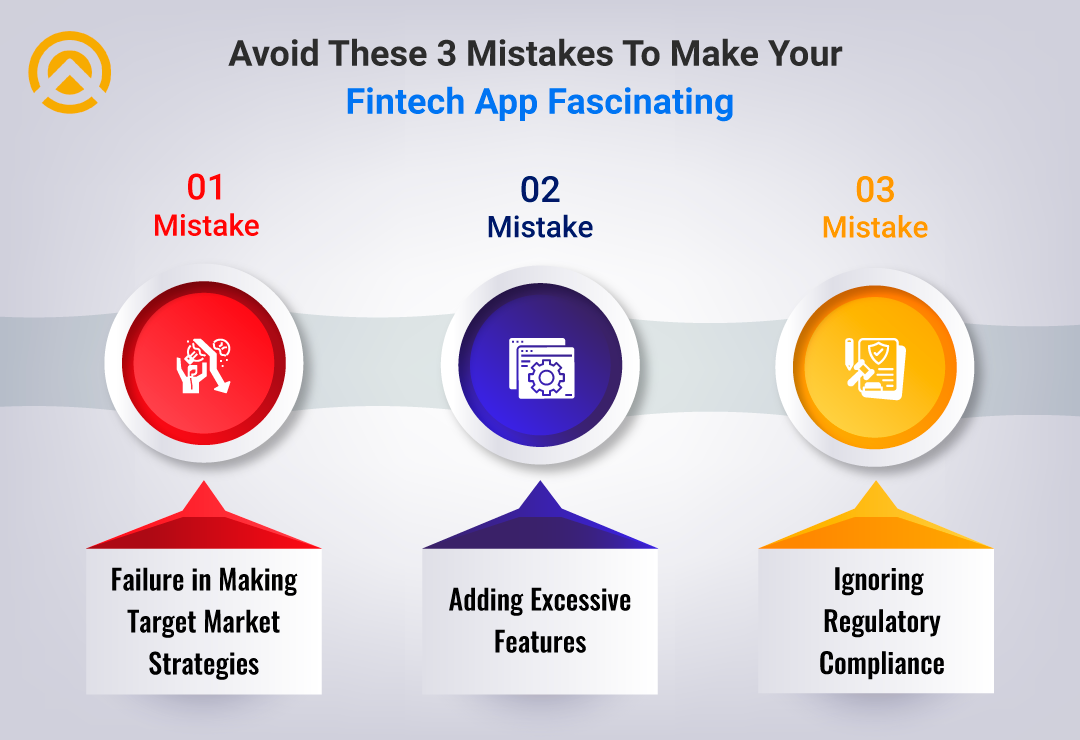 Avoid These 3 Mistakes To Make Your Fintech App Fascinating

01
Mistake

02
Mistake

03
Mistake

Failure in Making Target Market Strategies

Adding Excessive Features

Ignoring Regulatory Compliance